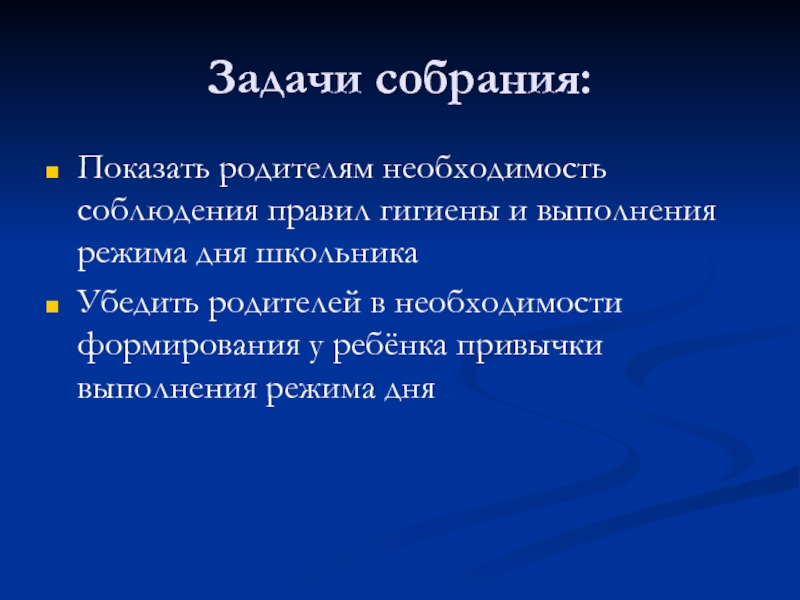 Задачи собрания:

- Показать родителям необходимость соблюдения правил гигиены и выполнения режима дня школьника
- Убедить родителей в необходимости формирования у ребёнка привычки выполнения режима дня